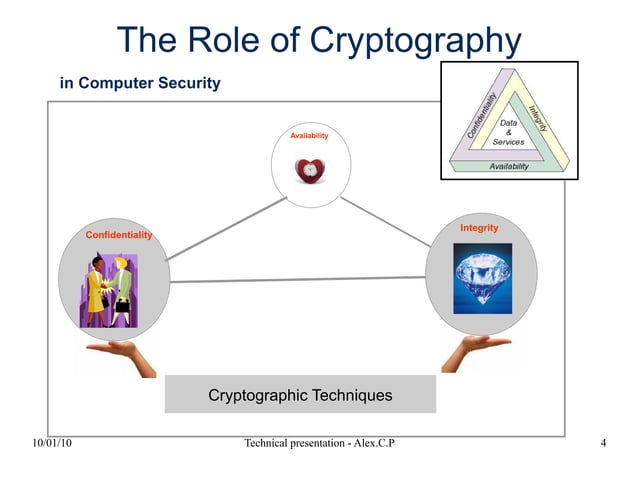 The Role of Cryptography

in Computer Security

Confidentiality
Integrity
Data
&
Services
Availability

Availability

Confidentiality

Integrity

Cryptographic Techniques

10/01/10
Technical presentation - Alex.C.P
4